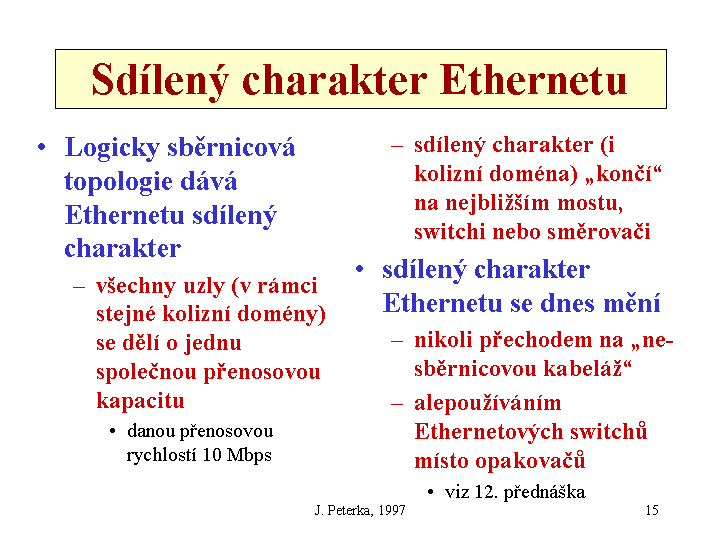 Sdílený charakter Ethernetu

• Logicky sběrnicová topologie dává Ethernetu sdílený charakter

– všechny uzly (v rámci stejné kolizní domény) se dělí o jednu společnou přenosovou kapacitu

• danou přenosovou rychlostí 10 Mbps

– sdílený charakter (i kolizní doména) „končí“ na nejbližším mostu, switchi nebo směrovači

• sdílený charakter Ethernetu se dnes mění

– nikoli přechodem na „ne-sběrnicovou kabeláž“

– alepoužíváním Ethernetových switchů místo opakovačů

• viz 12. přednáška

J. Peterka, 1997

15